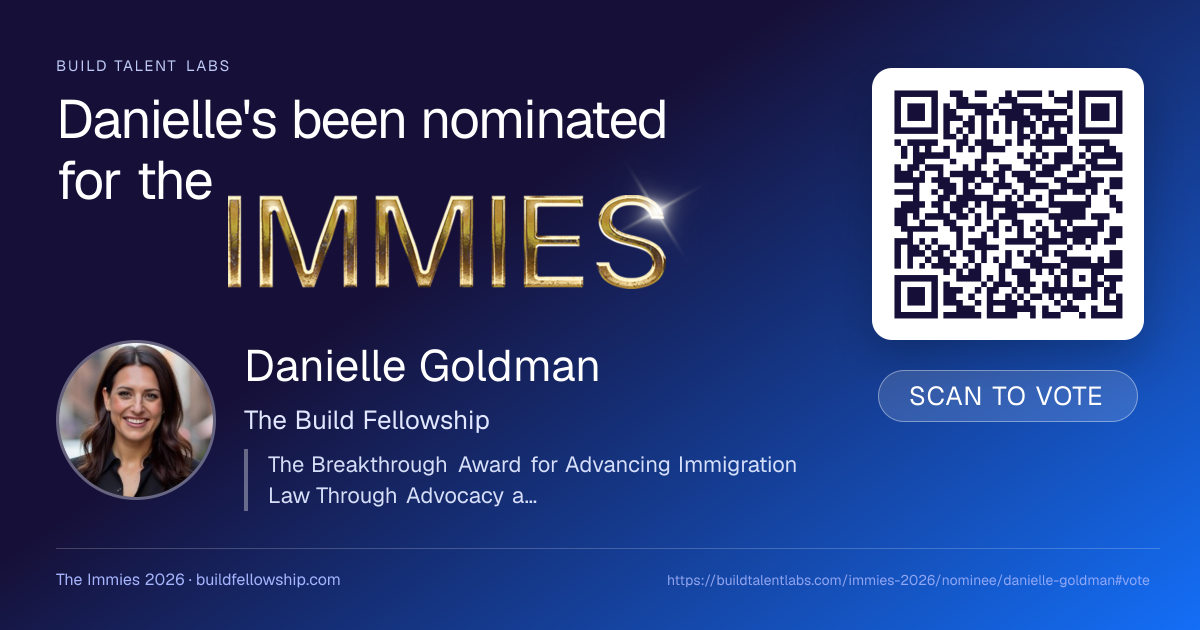 BUILD TALENT LABS

Danielle's been nominated for the IMMIES

Danielle Goldman

The Build Fellowship

The Breakthrough Award for Advancing Immigration Law Through Advocacy a...

SCAN TO VOTE

The Immies 2026 · buildfellowship.com

https://buildtalentlabs.com/immies-2026/nominee/danielle-goldman#vote